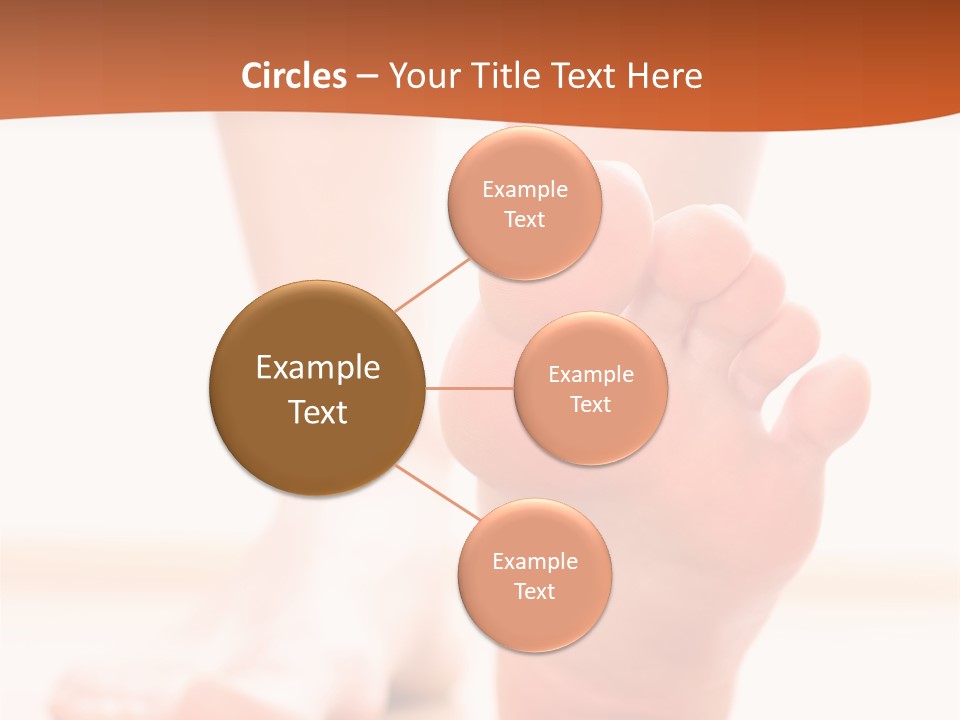 Circles – Your Title Text Here

Example Text

Example Text

Example Text

Example Text